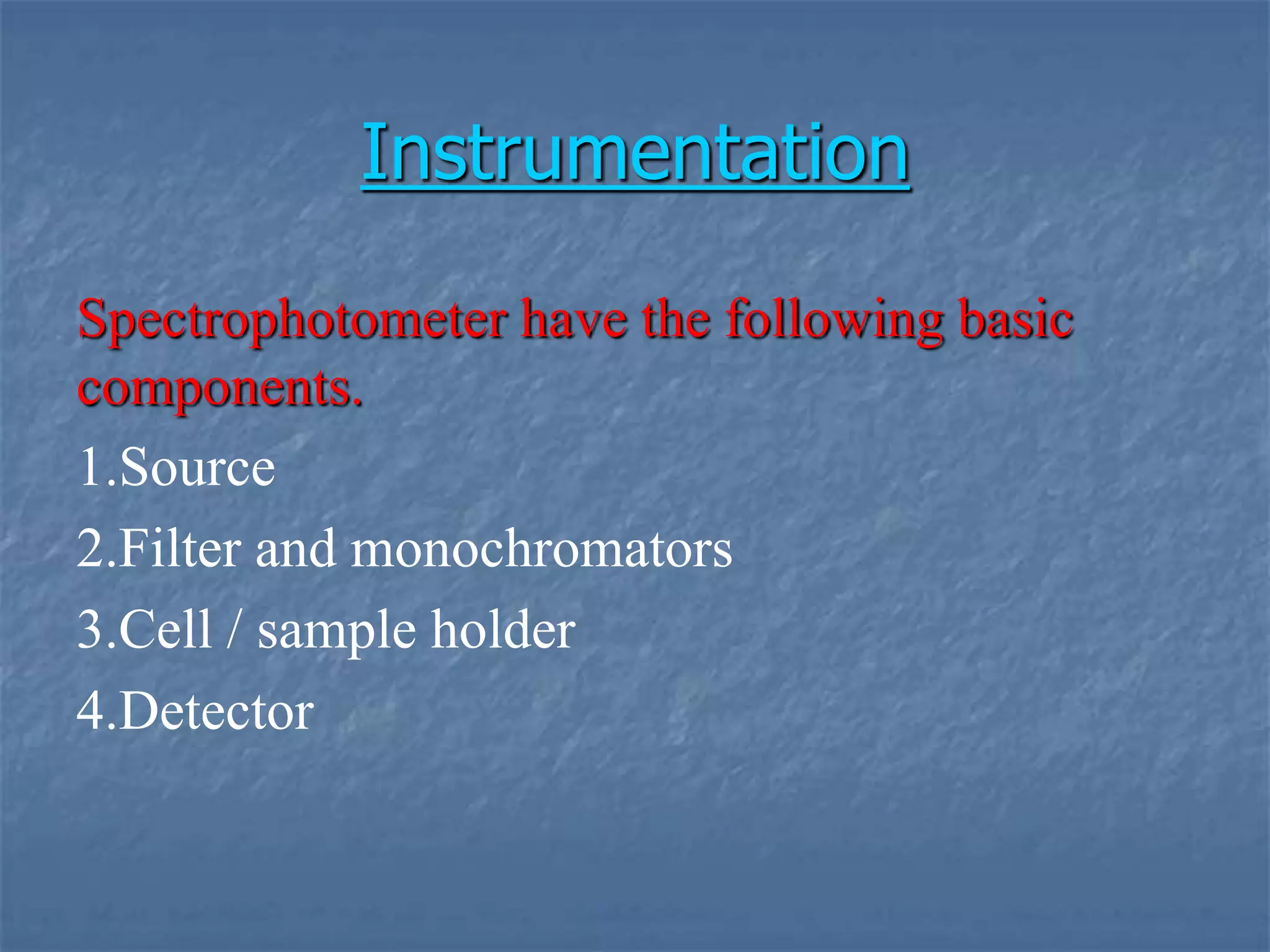 Instrumentation

Spectrophotometer have the following basic components.

1.Source

2.Filter and monochromators

3.Cell / sample holder

4.Detector